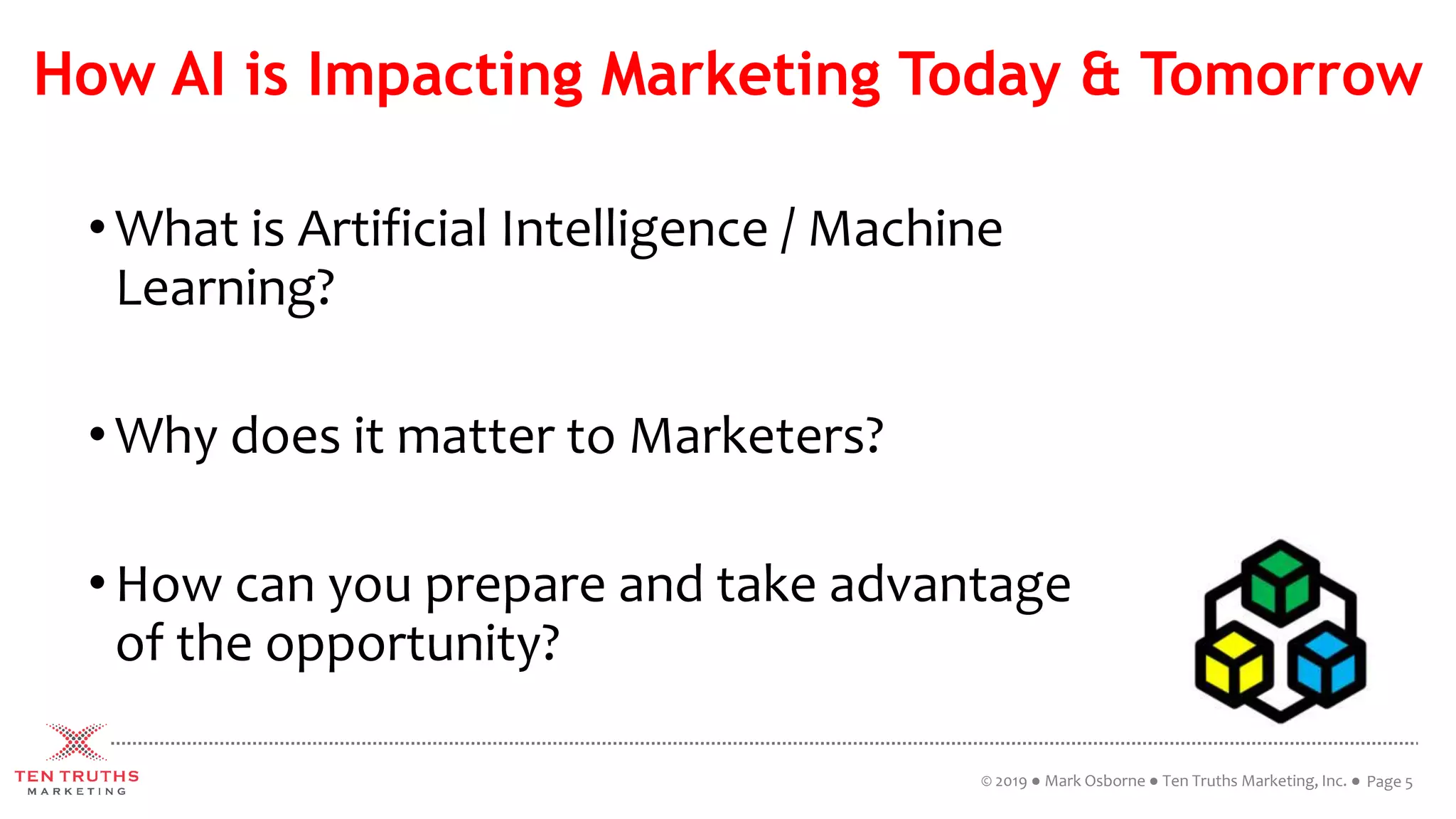 How AI is Impacting Marketing Today & Tomorrow

• What is Artificial Intelligence / Machine Learning?

• Why does it matter to Marketers?

• How can you prepare and take advantage of the opportunity?

TEN TRUTHS
MARKETING

© 2019 ● Mark Osborne ● Ten Truths Marketing, Inc. ● Page 5